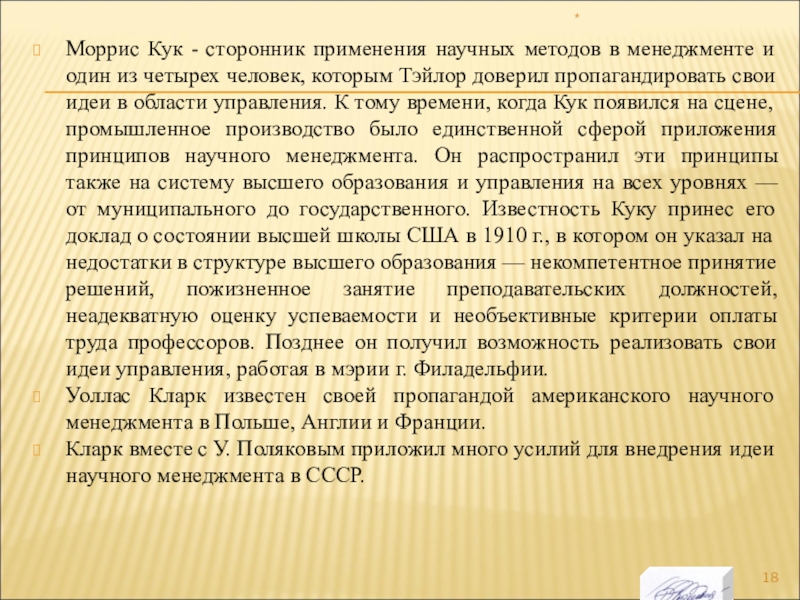 *

Моррис Кук - сторонник применения научных методов в менеджменте и один из четырех человек, которым Тэйлор доверил пропагандировать свои идеи в области управления. К тому времени, когда Кук появился на сцене, промышленное производство было единственной сферой приложения принципов научного менеджмента. Он распространил эти принципы также на систему высшего образования и управления на всех уровнях — от муниципального до государственного. Известность Куку принес его доклад о состоянии высшей школы США в 1910 г., в котором он указал на недостатки в структуре высшего образования — некомпетентное принятие решений, пожизненное занятие преподавательских должностей, неадекватную оценку успеваемости и необъективные критерии оплаты труда профессоров. Позднее он получил возможность реализовать свои идеи управления, работая в мэрии г. Филадельфии.

Уоллас Кларк известен своей пропагандой американского научного менеджмента в Польше, Англии и Франции.

Кларк вместе с У. Поляковым приложил много усилий для внедрения идеи научного менеджмента в СССР.

18